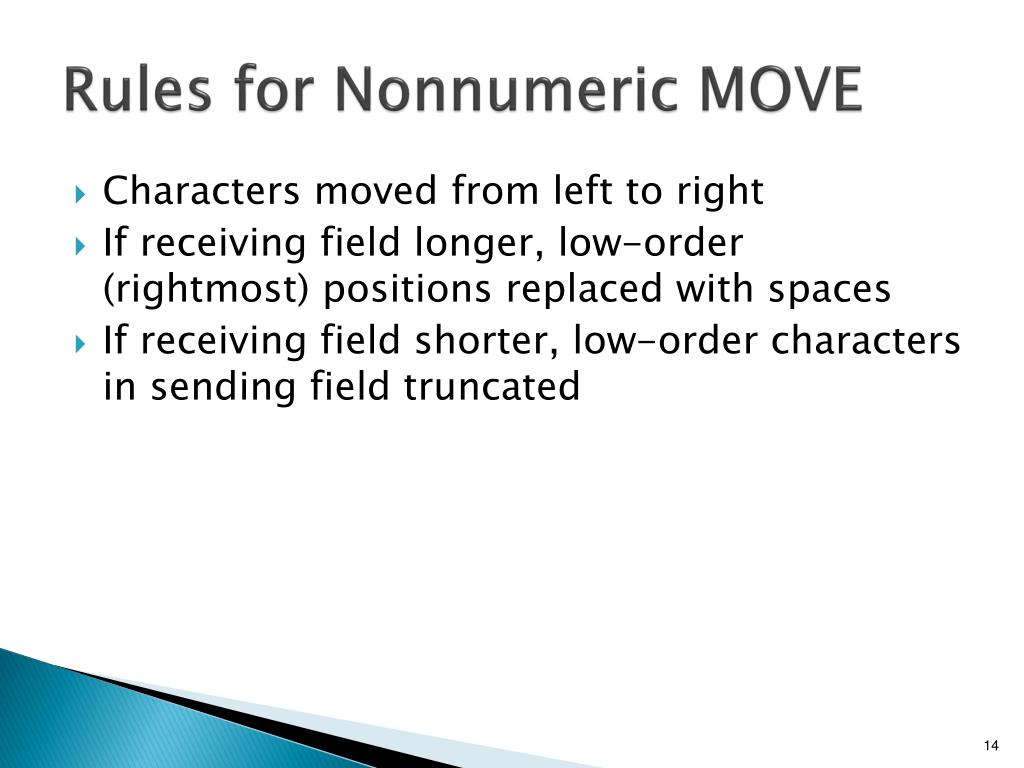 Rules for Nonnumeric MOVE

Characters moved from left to right

If receiving field longer, low-order (rightmost) positions replaced with spaces

If receiving field shorter, low-order characters in sending field truncated

14